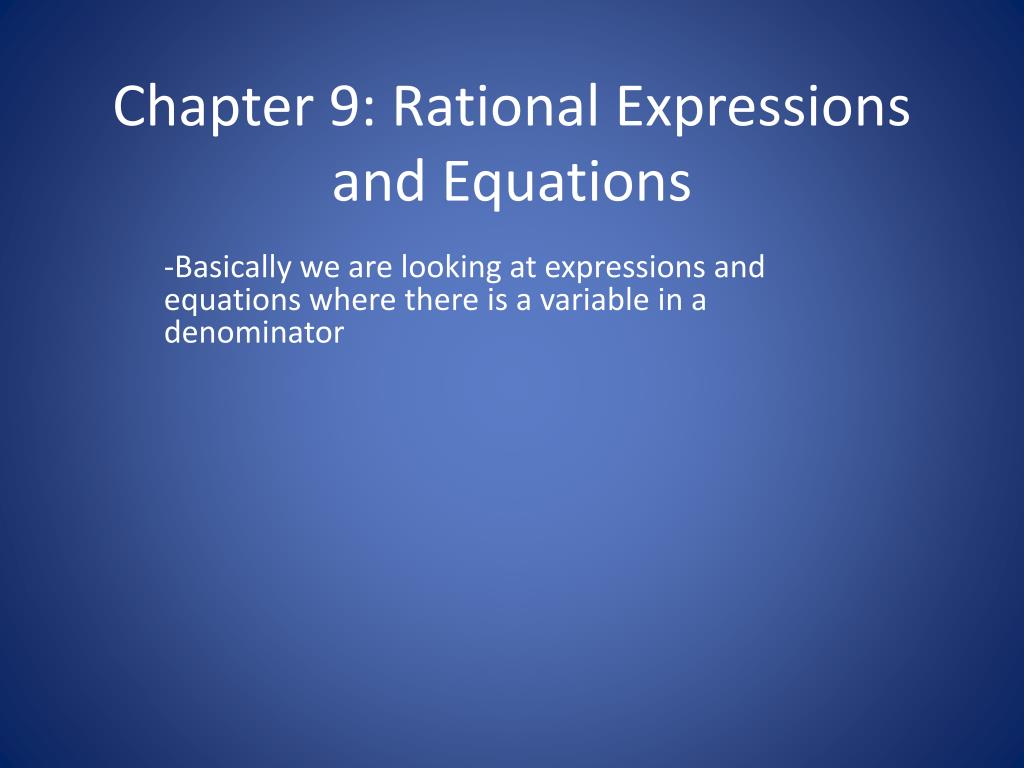 Chapter 9: Rational Expressions and Equations

-Basically we are looking at expressions and equations where there is a variable in a denominator